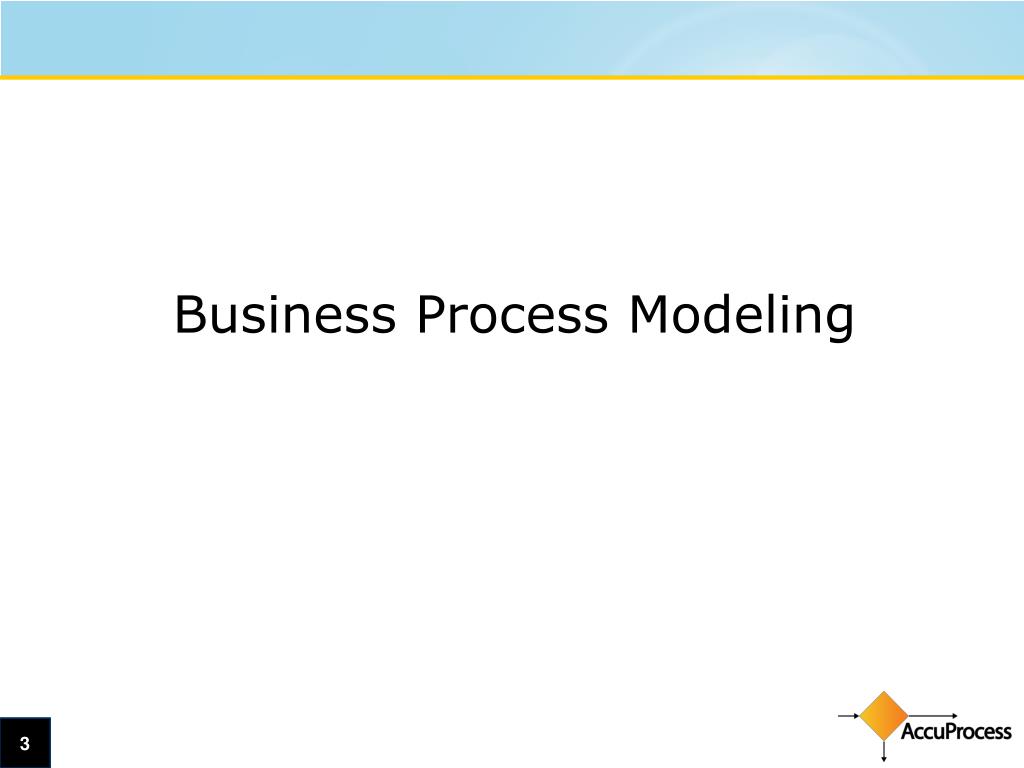 Business Process Modeling

3

AccuProcess